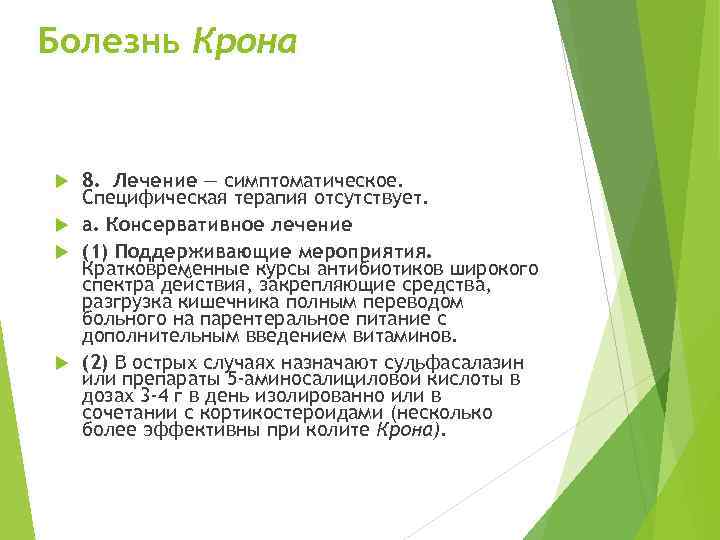 Болезнь Крона

8. Лечение — симптоматическое. Специфическая терапия отсутствует.

а. Консервативное лечение

(1) Поддерживающие мероприятия. Кратковременные курсы антибиотиков широкого спектра действия, закрепляющие средства, разгрузка кишечника полным переводом больного на парентеральное питание с дополнительным введением витаминов.

(2) В острых случаях назначают сульфасалазин или препараты 5-аминосалициловой кислоты в дозах 3-4 г в день изолированно или в сочетании с кортикостероидами (несколько более эффективны при колите Крона).